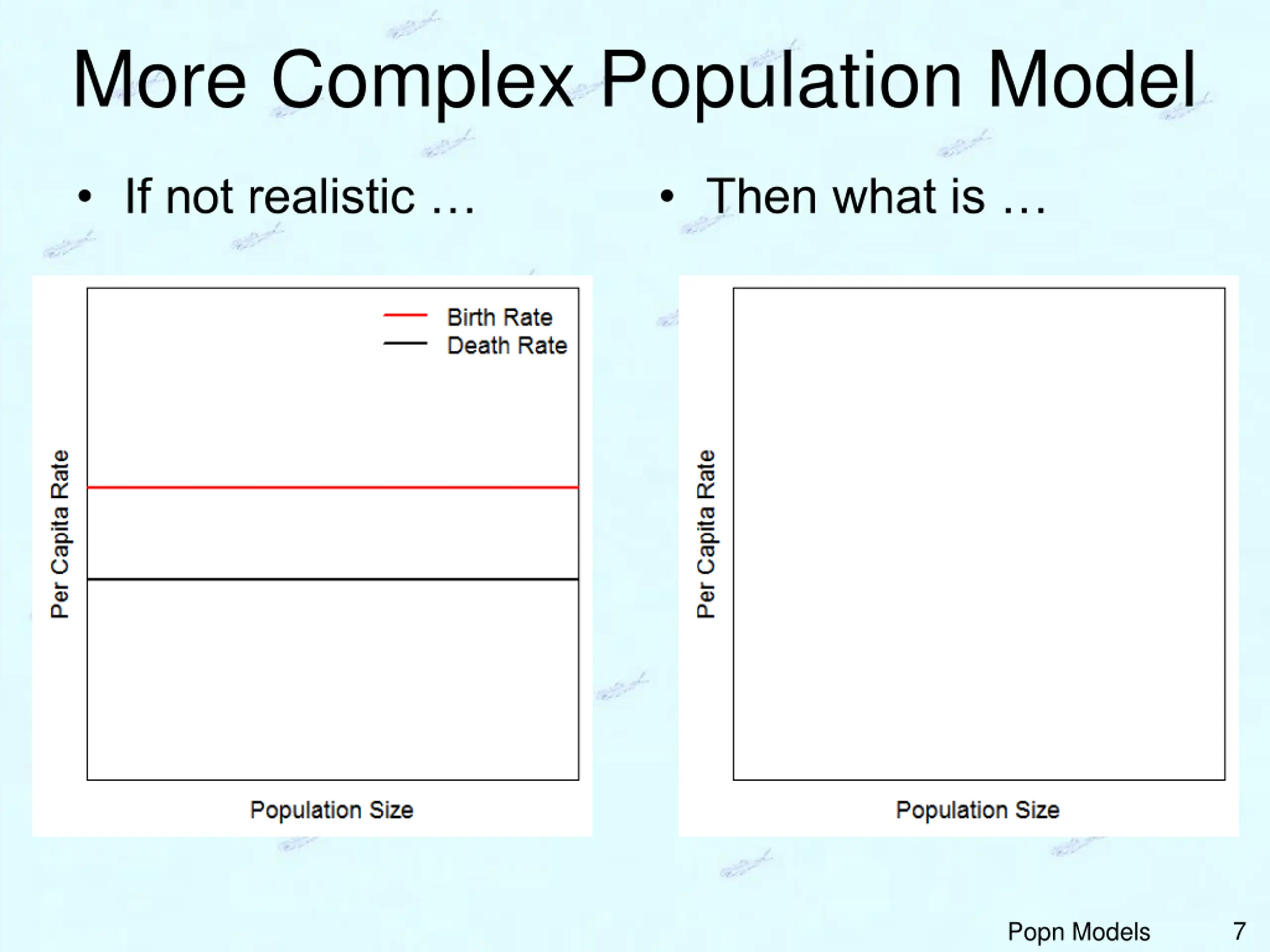 More Complex Population Model

• If not realistic …

Birth Rate
Death Rate

Per Capita Rate

Population Size

• Then what is …

Per Capita Rate

Population Size

Popn Models 7